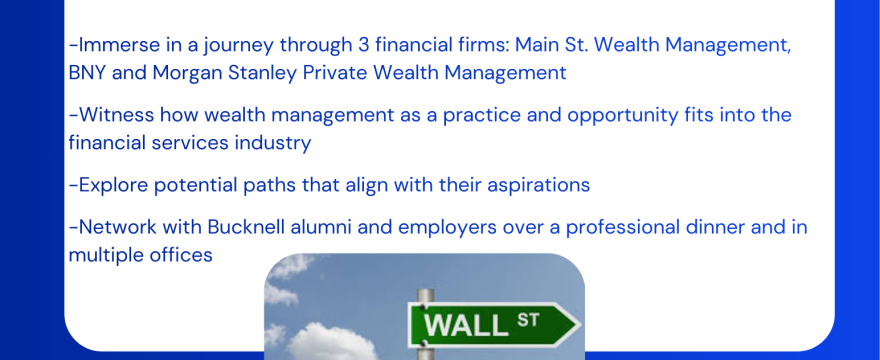 -Immerse in a journey through 3 financial firms: Main St. Wealth Management, BNY and Morgan Stanley Private Wealth Management

-Witness how wealth management as a practice and opportunity fits into the financial services industry

-Explore potential paths that align with their aspirations

-Network with Bucknell alumni and employers over a professional dinner and in multiple offices

WALL ST